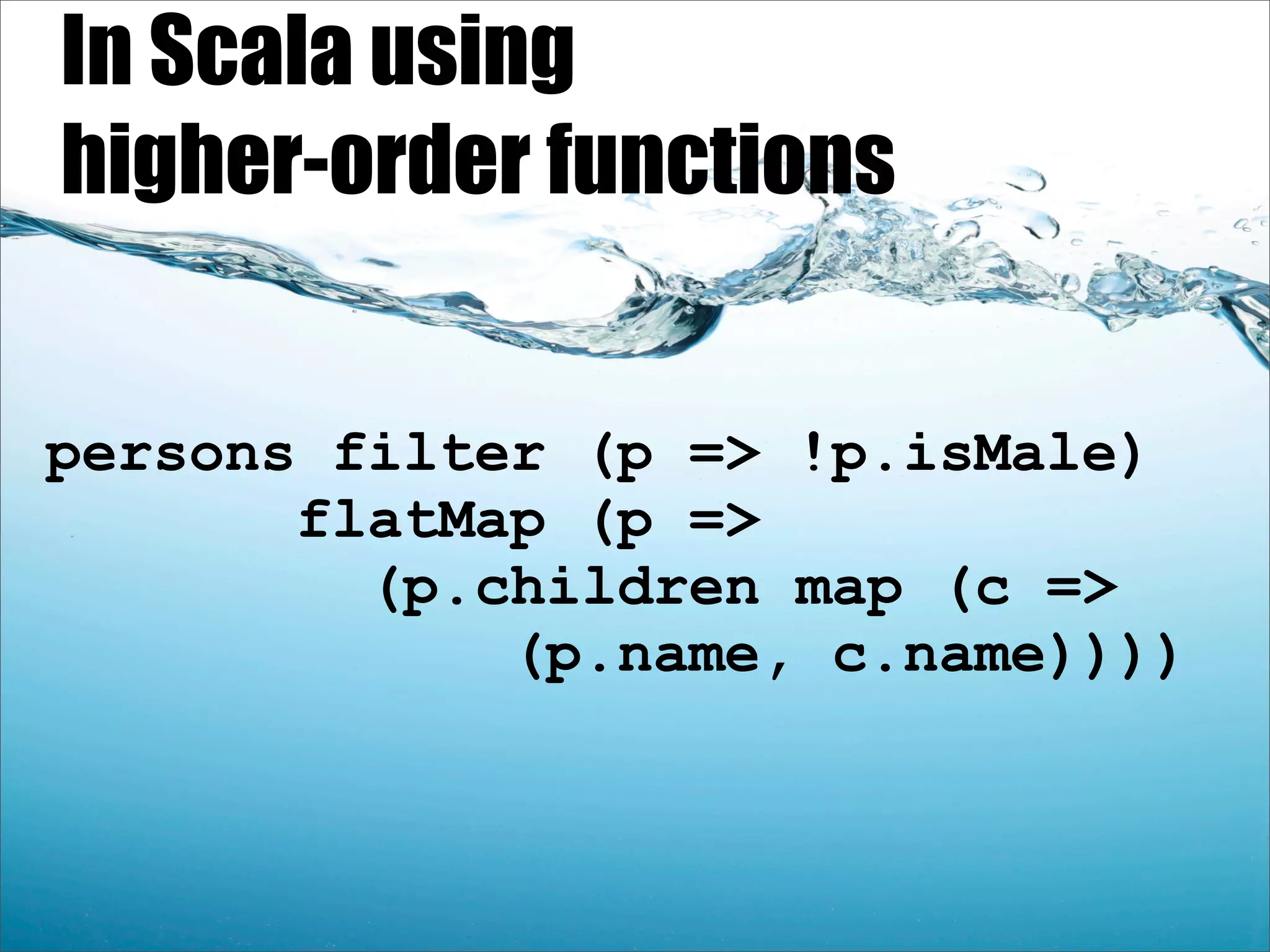 In Scala using higher-order functions

persons filter (p => !p.isMale)
        flatMap (p =>
          (p.children map (c =>
              (p.name, c.name))))